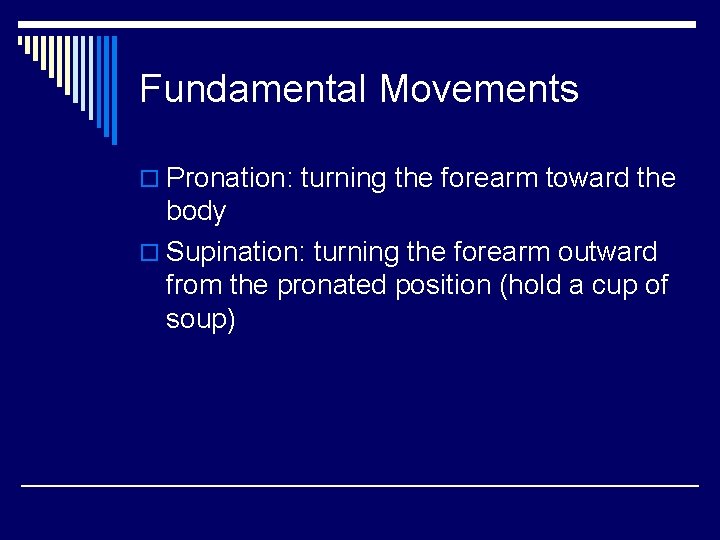 Fundamental Movements

Pronation: turning the forearm toward the body

Supination: turning the forearm outward from the pronated position (hold a cup of soup)